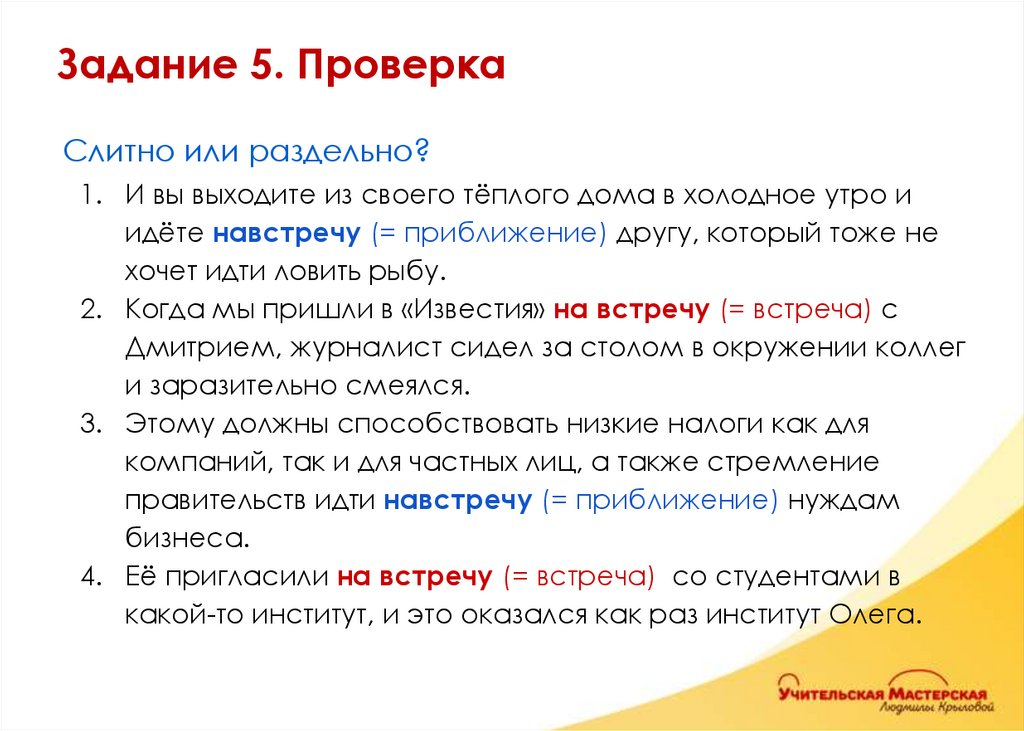 Задание 5. Проверка

Слитно или раздельно?

1. И вы выходите из своего тёплого дома в холодное утро и идёте навстречу (= приближение) другу, который тоже не хочет идти ловить рыбу.
2. Когда мы пришли в «Известия» на встречу (= встреча) с Дмитрием, журналист сидел за столом в окружении коллег и заразительно смеялся.
3. Этому должны способствовать низкие налоги как для компаний, так и для частных лиц, а также стремление правительств идти навстречу (= приближение) нуждам бизнеса.
4. Её пригласили на встречу (= встреча) со студентами в какой-то институт, и это оказался как раз институт Олега.

Учительская Мастерская Людмилы Крыловой